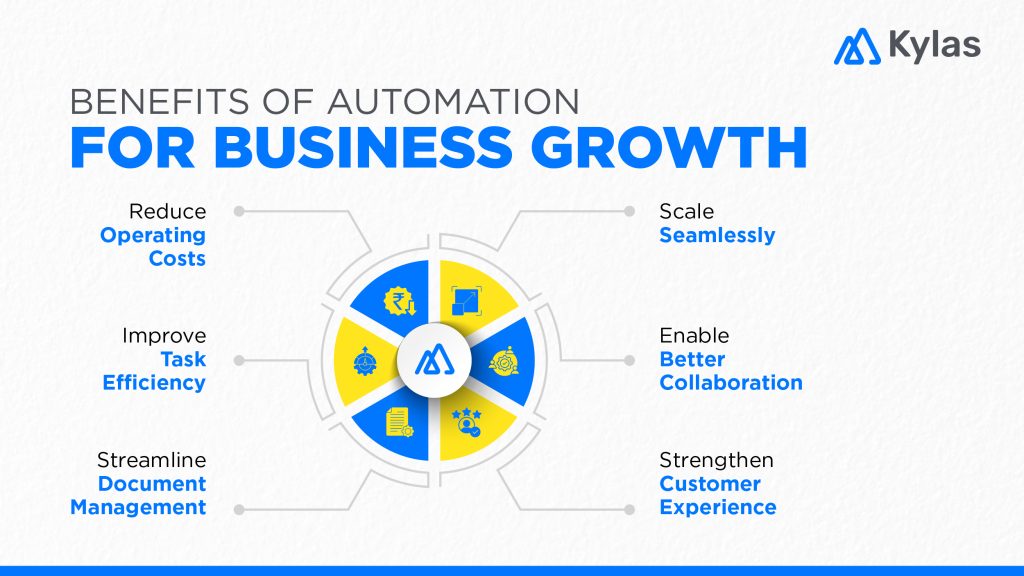 Kylas

BENEFITS OF AUTOMATION
FOR BUSINESS GROWTH

Reduce
Operating
Costs

Improve
Task
Efficiency

Streamline
Document
Management

Scale
Seamlessly

Enable
Better
Collaboration

Strengthen
Customer
Experience